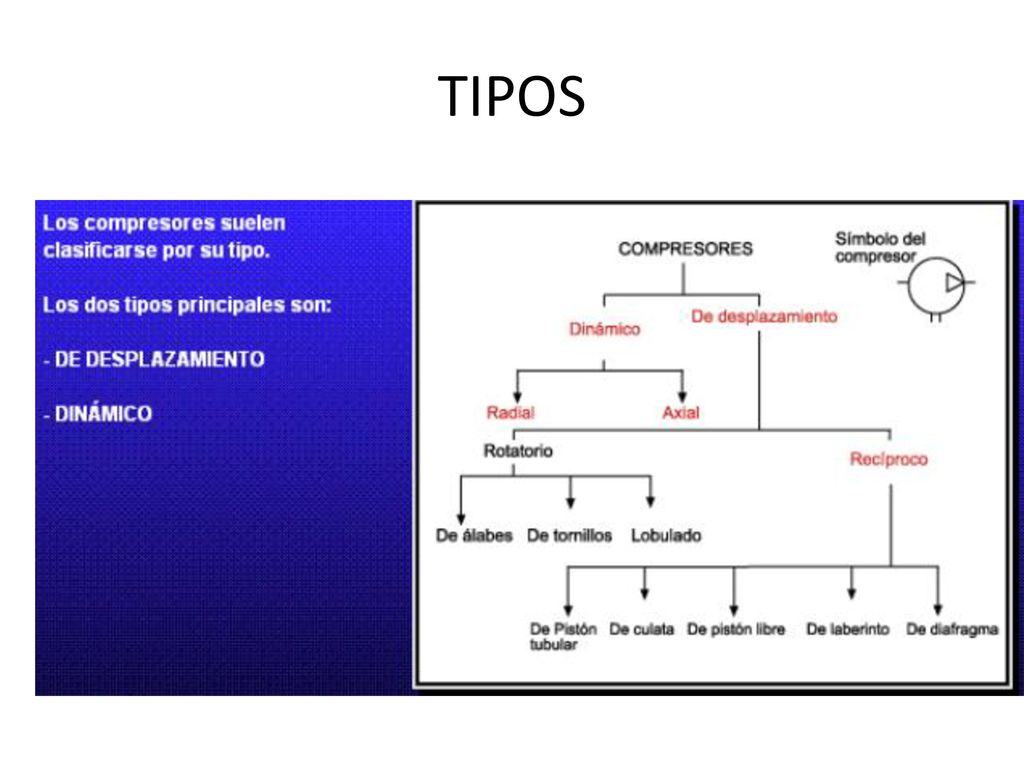 TIPOS

Los compresores suelen clasificarse por su tipo.

Los dos tipos principales son:

- DE DESPLAZAMIENTO

- DINÁMICO

COMPRESORES

Símbolo del compresor

Dinámico

De desplazamiento

Radial

Axial

Rotatorio

Recíproco

De álabes

De tornillos

Lobulado

De Pistón tubular

De culata

De pistón libre

De laberinto

De diafragma